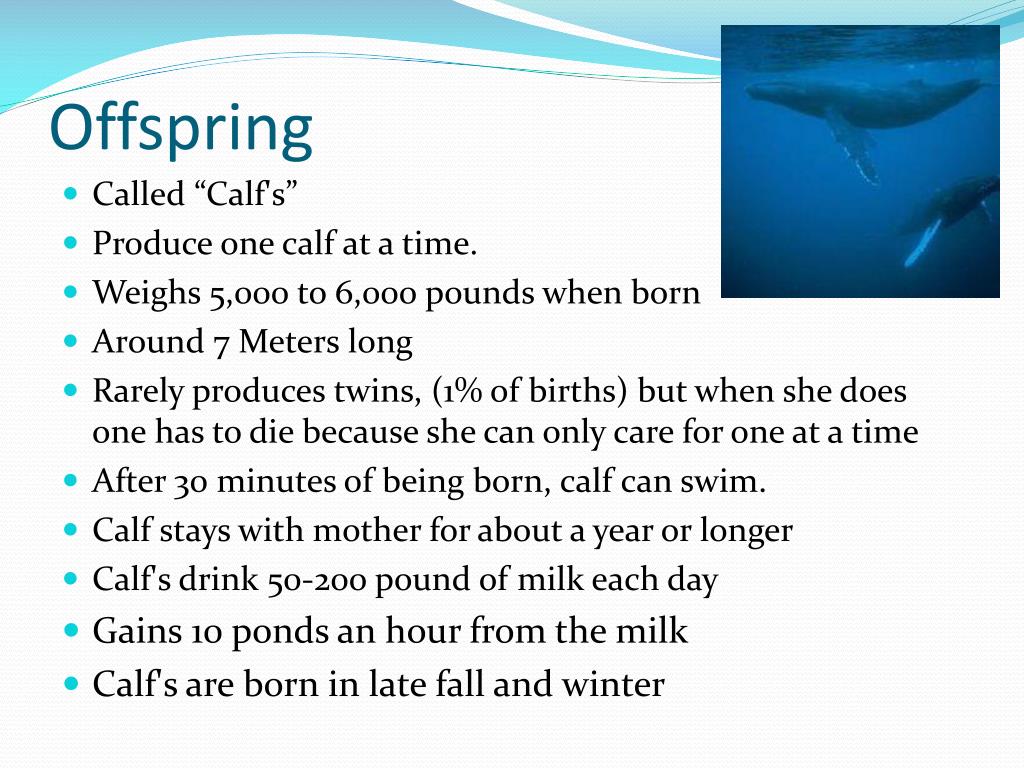 Offspring

- Called “Calf's”
- Produce one calf at a time.
- Weighs 5,000 to 6,000 pounds when born
- Around 7 Meters long
- Rarely produces twins, (1% of births) but when she does one has to die because she can only care for one at a time
- After 30 minutes of being born, calf can swim.
- Calf stays with mother for about a year or longer
- Calf's drink 50-200 pound of milk each day
- Gains 10 ponds an hour from the milk
- Calf's are born in late fall and winter